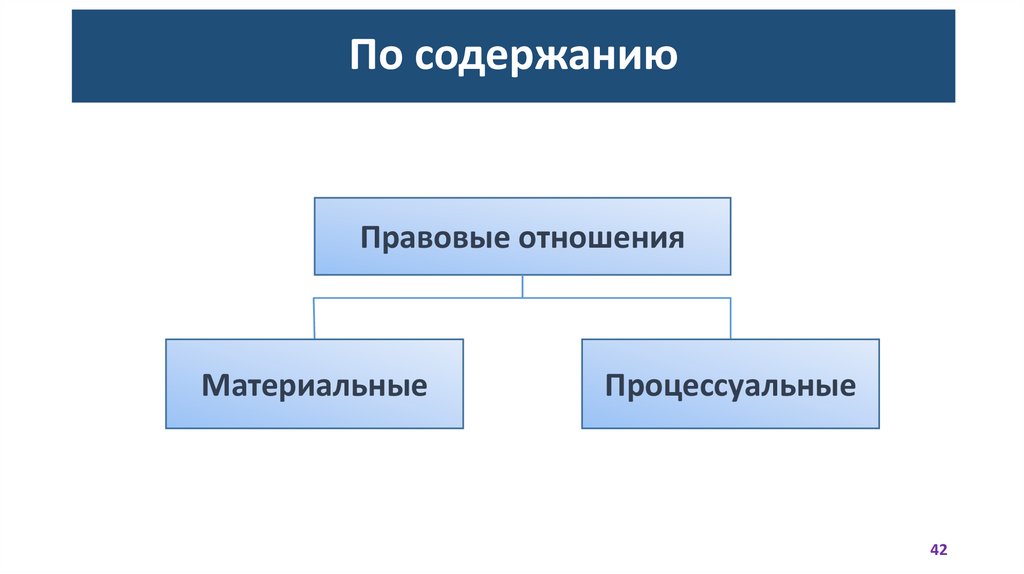 По содержанию

Правовые отношения

Материальные

Процессуальные

42